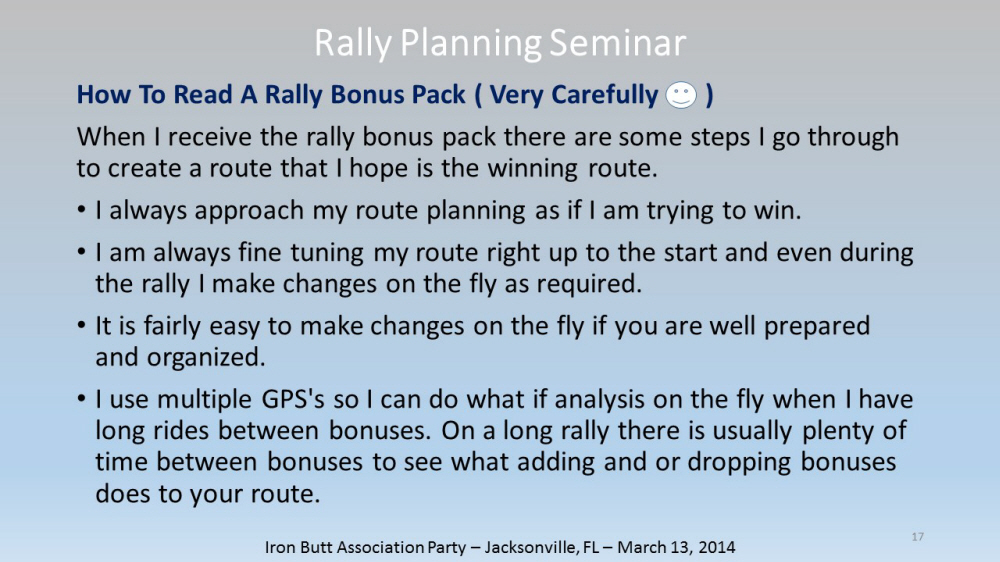 Rally Planning Seminar

How To Read A Rally Bonus Pack ( Very Carefully ☺ )

When I receive the rally bonus pack there are some steps I go through to create a route that I hope is the winning route.

• I always approach my route planning as if I am trying to win.

• I am always fine tuning my route right up to the start and even during the rally I make changes on the fly as required.

• It is fairly easy to make changes on the fly if you are well prepared and organized.

• I use multiple GPS's so I can do what if analysis on the fly when I have long rides between bonuses. On a long rally there is usually plenty of time between bonuses to see what adding and or dropping bonuses does to your route.

Iron Butt Association Party – Jacksonville, FL – March 13, 2014

17